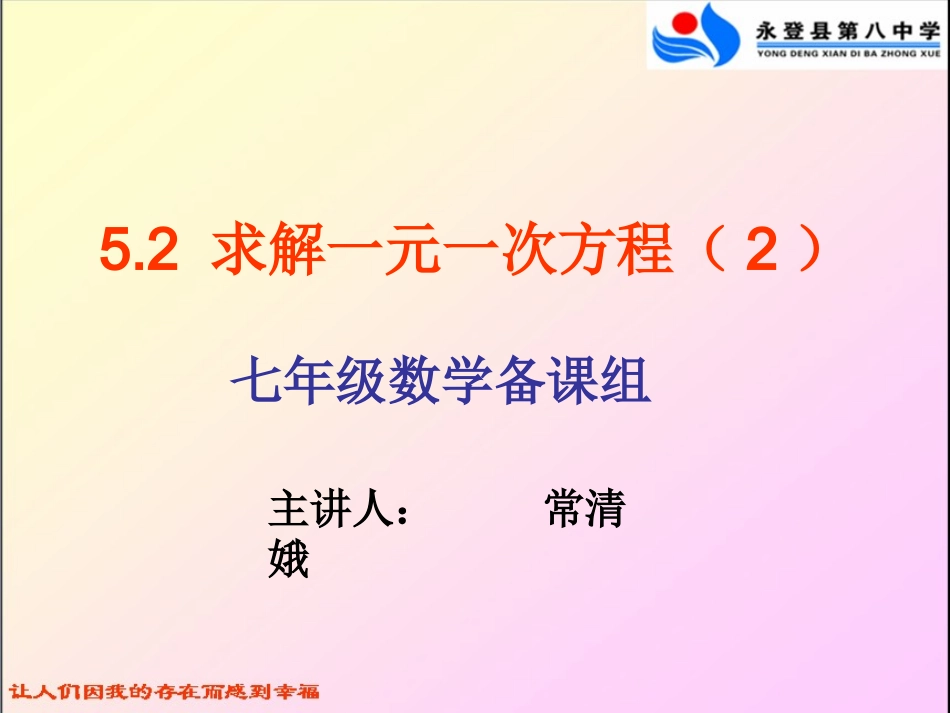 永登县第八中学
YONG DENG XIAN DI BA ZHONG XUE

5.2 求解一元一次方程（2）

七年级数学备课组

主讲人： 常清娥

让人们因我的存在而感到幸福